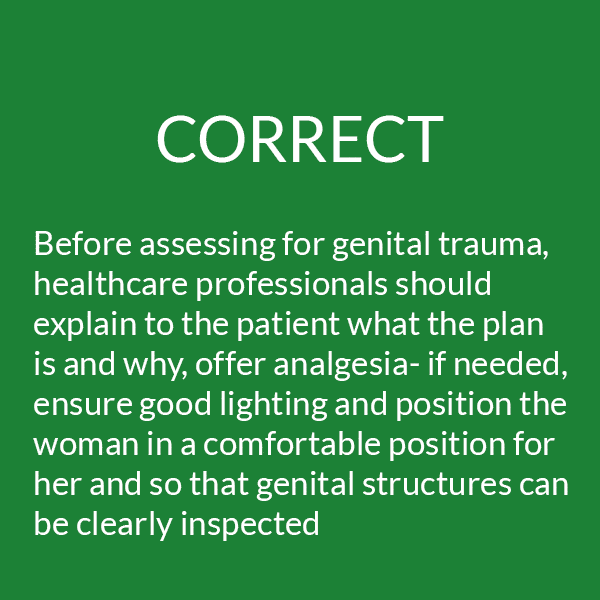 CORRECT

Before assessing for genital trauma, healthcare professionals should explain to the patient what the plan is and why, offer analgesia- if needed, ensure good lighting and position the woman in a comfortable position for her and so that genital structures can be clearly inspected